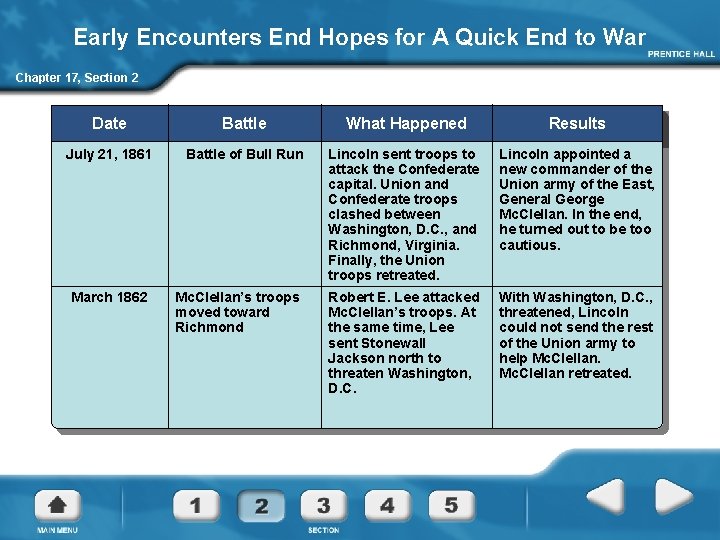 Early Encounters End Hopes for A Quick End to War

PRENTICE HALL

Chapter 17, Section 2

| Date | Battle | What Happened | Results |
|---|---|---|---|
| July 21, 1861 | Battle of Bull Run | Lincoln sent troops to attack the Confederate capital. Union and Confederate troops clashed between Washington, D.C., and Richmond, Virginia. Finally, the Union troops retreated. | Lincoln appointed a new commander of the Union army of the East, General George McClellan. In the end, he turned out to be too cautious. |
| March 1862 | McClellan's troops moved toward Richmond | Robert E. Lee attacked McClellan's troops. At the same time, Lee sent Stonewall Jackson north to threaten Washington, D.C. | With Washington, D.C., threatened, Lincoln could not send the rest of the Union army to help McClellan. McClellan retreated. |

MAIN MENU

1 2 3 4 5

SECTION